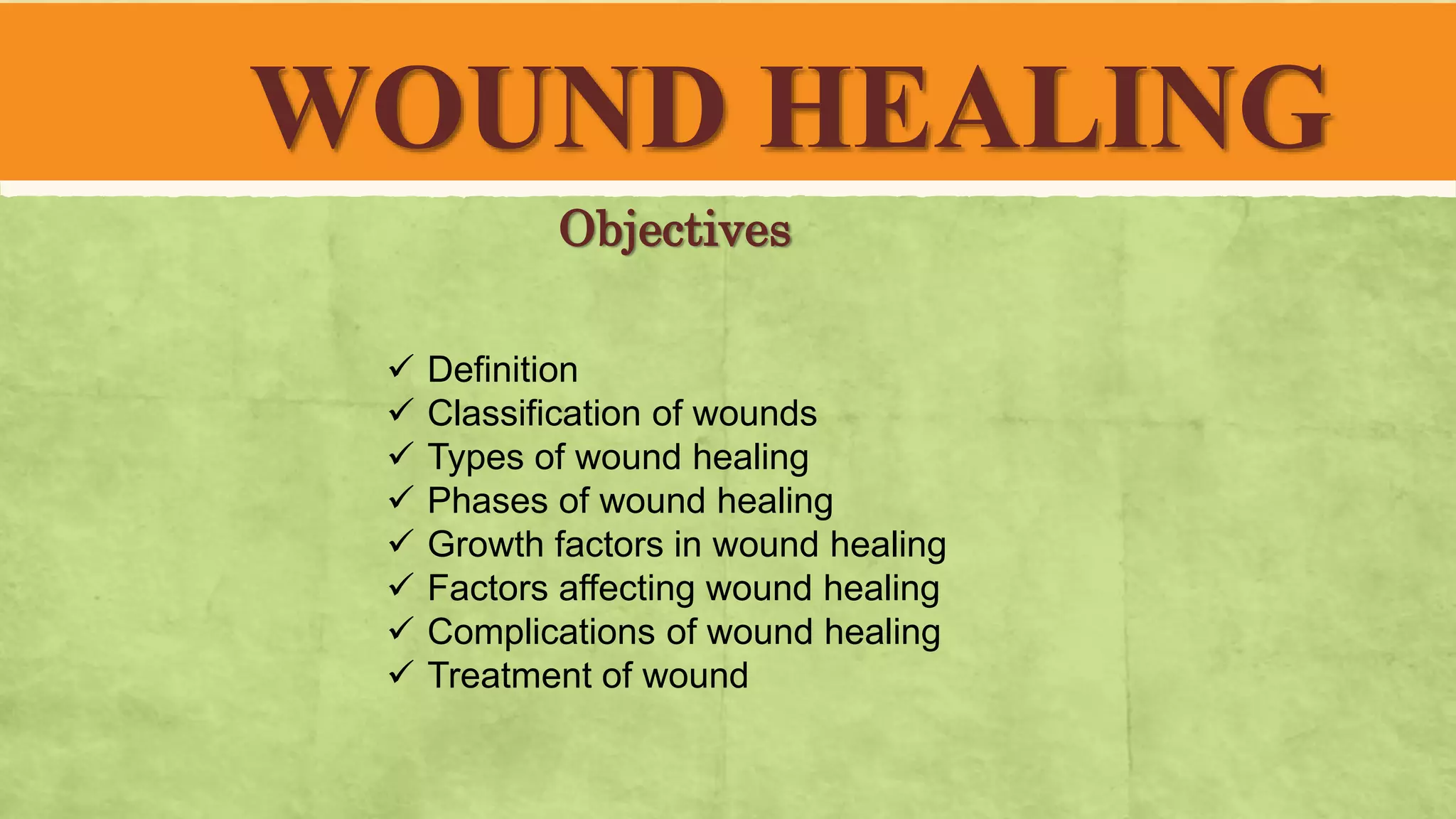 WOUND HEALING

Objectives

✓ Definition
✓ Classification of wounds
✓ Types of wound healing
✓ Phases of wound healing
✓ Growth factors in wound healing
✓ Factors affecting wound healing
✓ Complications of wound healing
✓ Treatment of wound